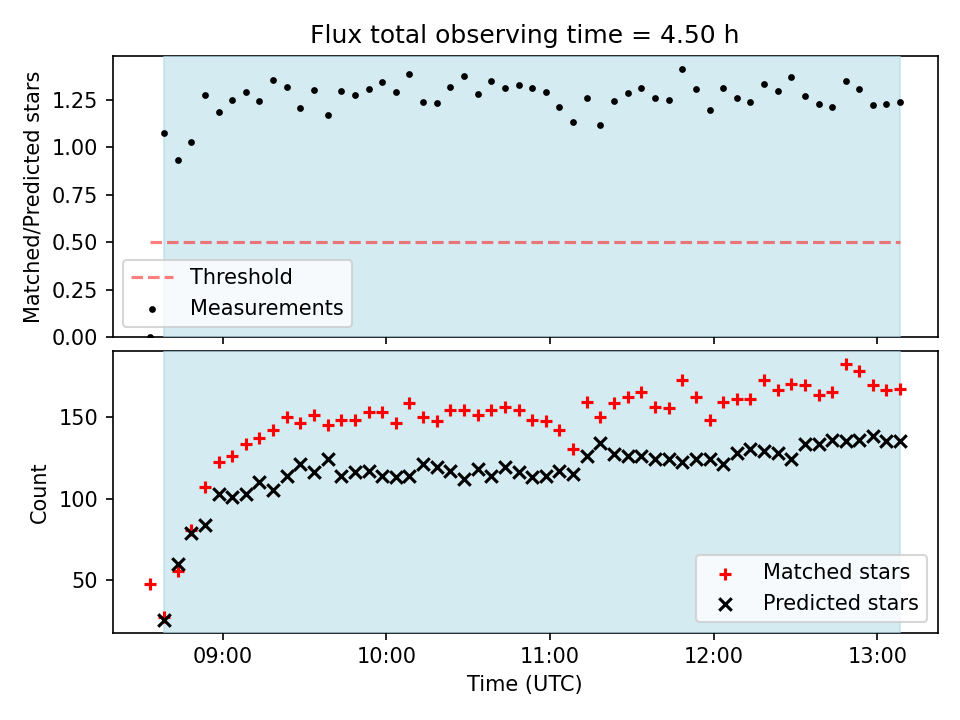 Flux total observing time = 4.50 h

Matched/Predicted stars

1.25
1.00
0.75
0.50
0.25
0.00

Threshold
Measurements

Count

150
100
50

Matched stars
Predicted stars

09:00
10:00
11:00
12:00
13:00

Time (UTC)